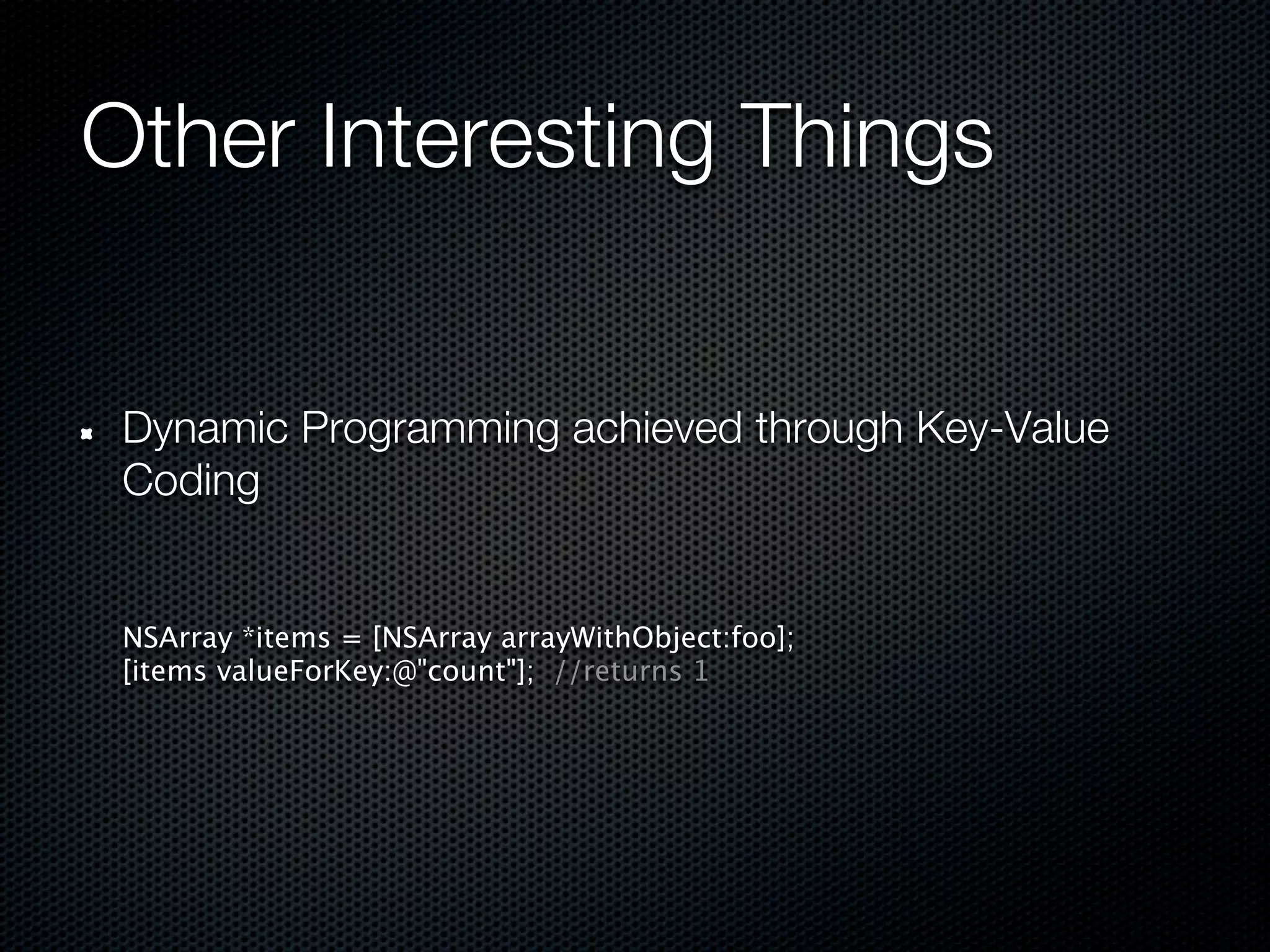 Other Interesting Things

Dynamic Programming achieved through Key-Value Coding

NSArray *items = [NSArray arrayWithObject:foo];
[items valueForKey:@"count"]; //returns 1